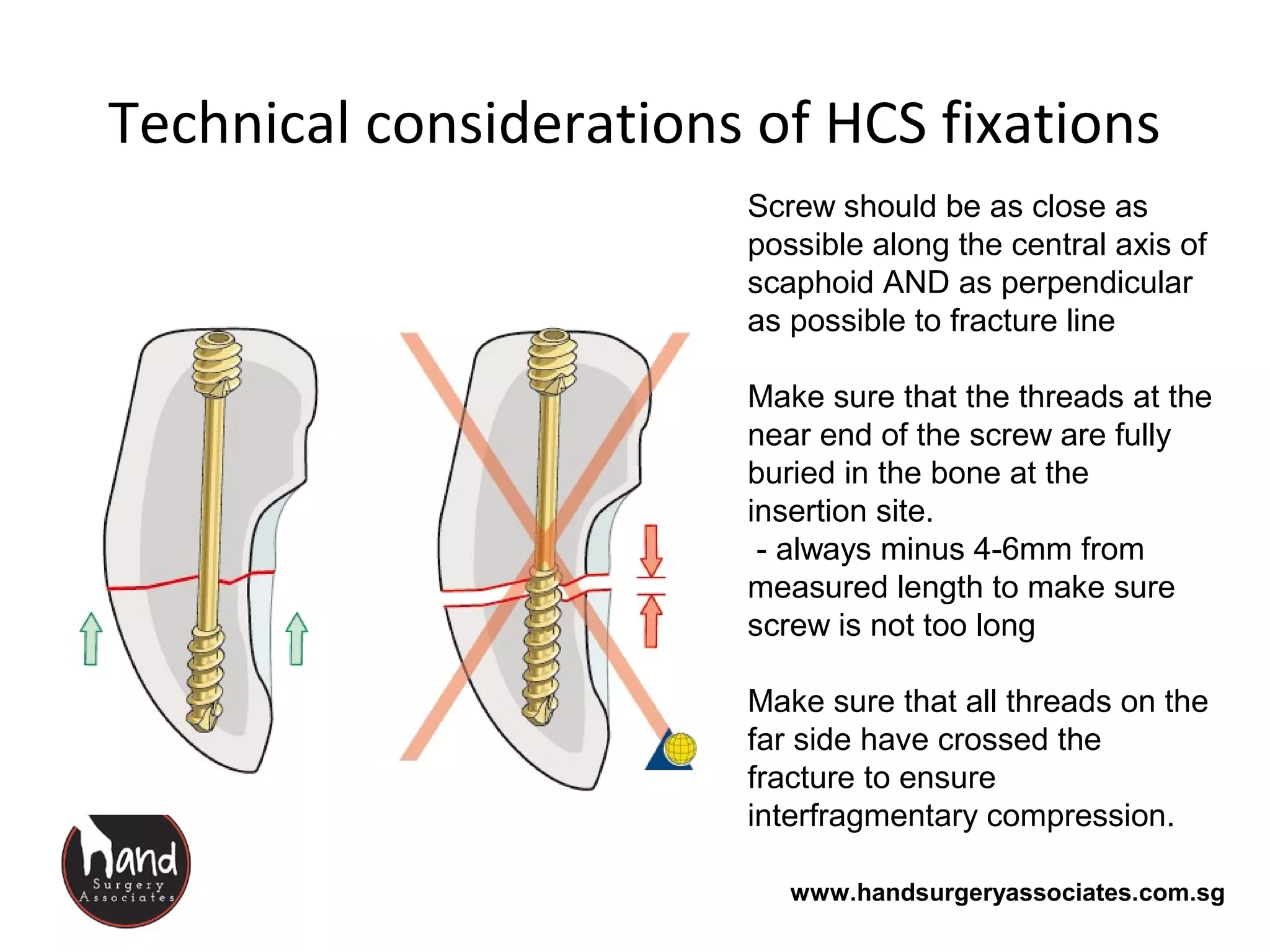 Technical considerations of HCS fixations

Screw should be as close as possible along the central axis of scaphoid AND as perpendicular as possible to fracture line

Make sure that the threads at the near end of the screw are fully buried in the bone at the insertion site.
- always minus 4-6mm from measured length to make sure screw is not too long

Make sure that all threads on the far side have crossed the fracture to ensure interfragmentary compression.

Hand Surgery Associates

www.handsurgeryassociates.com.sg